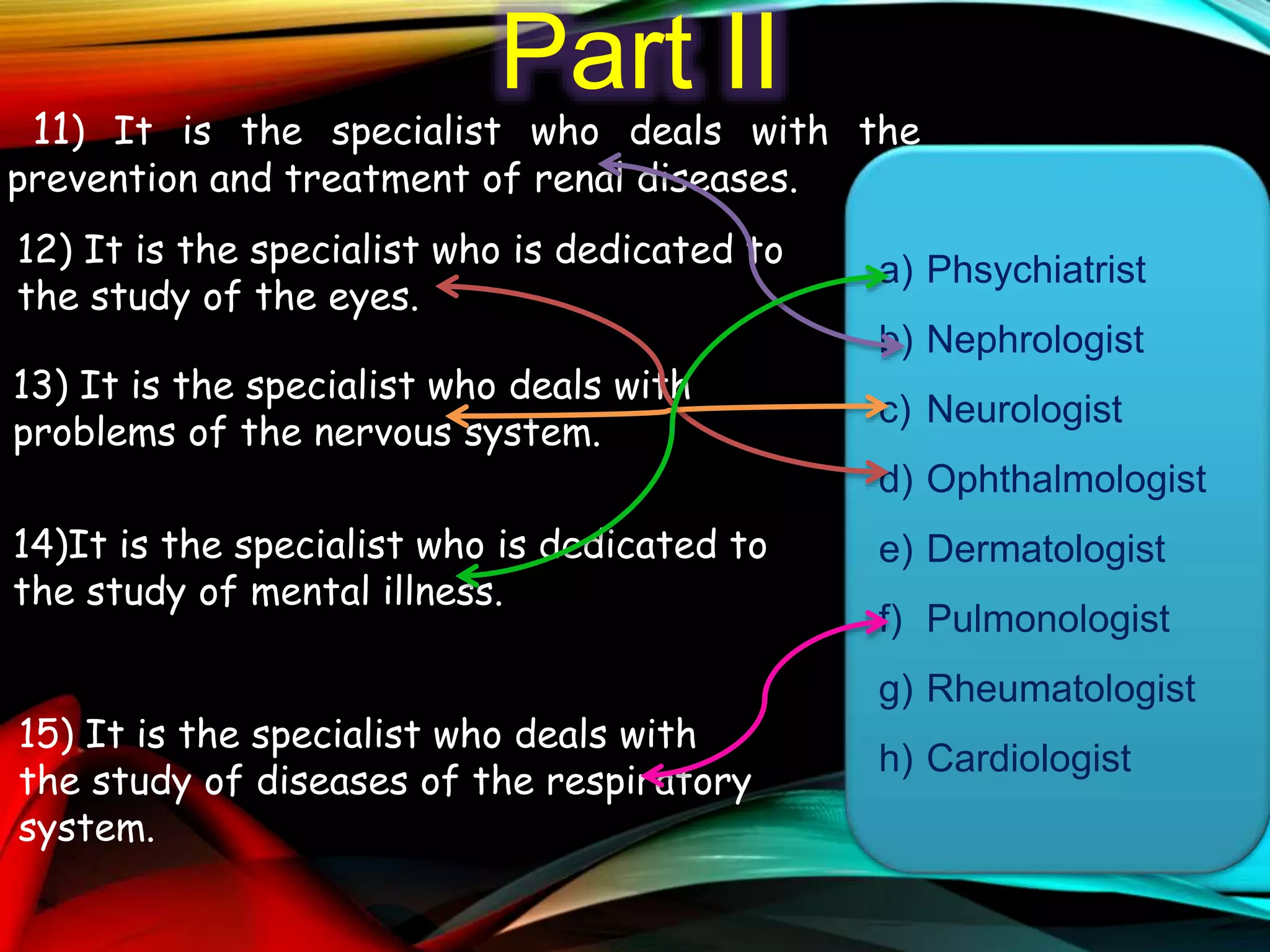 Part II

11) It is the specialist who deals with the prevention and treatment of renal diseases.

12) It is the specialist who is dedicated to the study of the eyes.

13) It is the specialist who deals with problems of the nervous system.

14)It is the specialist who is dedicated to the study of mental illness.

15) It is the specialist who deals with the study of diseases of the respiratory system.

a) Phsychiatrist
b) Nephrologist
c) Neurologist
d) Ophthalmologist
e) Dermatologist
f) Pulmonologist
g) Rheumatologist
h) Cardiologist